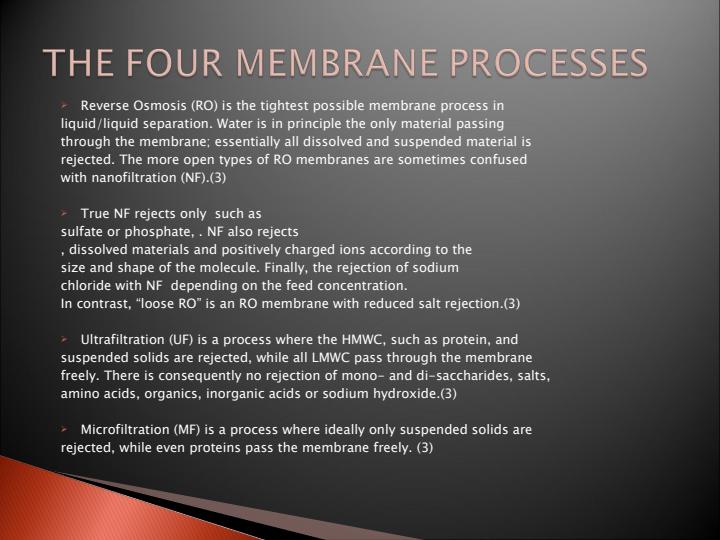 THE FOUR MEMBRANE PROCESSES

➢ Reverse Osmosis (RO) is the tightest possible membrane process in liquid/liquid separation. Water is in principle the only material passing through the membrane; essentially all dissolved and suspended material is rejected. The more open types of RO membranes are sometimes confused with nanofiltration (NF).(3)

➢ True NF rejects only such as sulfate or phosphate, . NF also rejects , dissolved materials and positively charged ions according to the size and shape of the molecule. Finally, the rejection of sodium chloride with NF depending on the feed concentration.
In contrast, "loose RO" is an RO membrane with reduced salt rejection.(3)

➢ Ultrafiltration (UF) is a process where the HMWC, such as protein, and suspended solids are rejected, while all LMWC pass through the membrane freely. There is consequently no rejection of mono- and di-saccharides, salts, amino acids, organics, inorganic acids or sodium hydroxide.(3)

➢ Microfiltration (MF) is a process where ideally only suspended solids are rejected, while even proteins pass the membrane freely. (3)